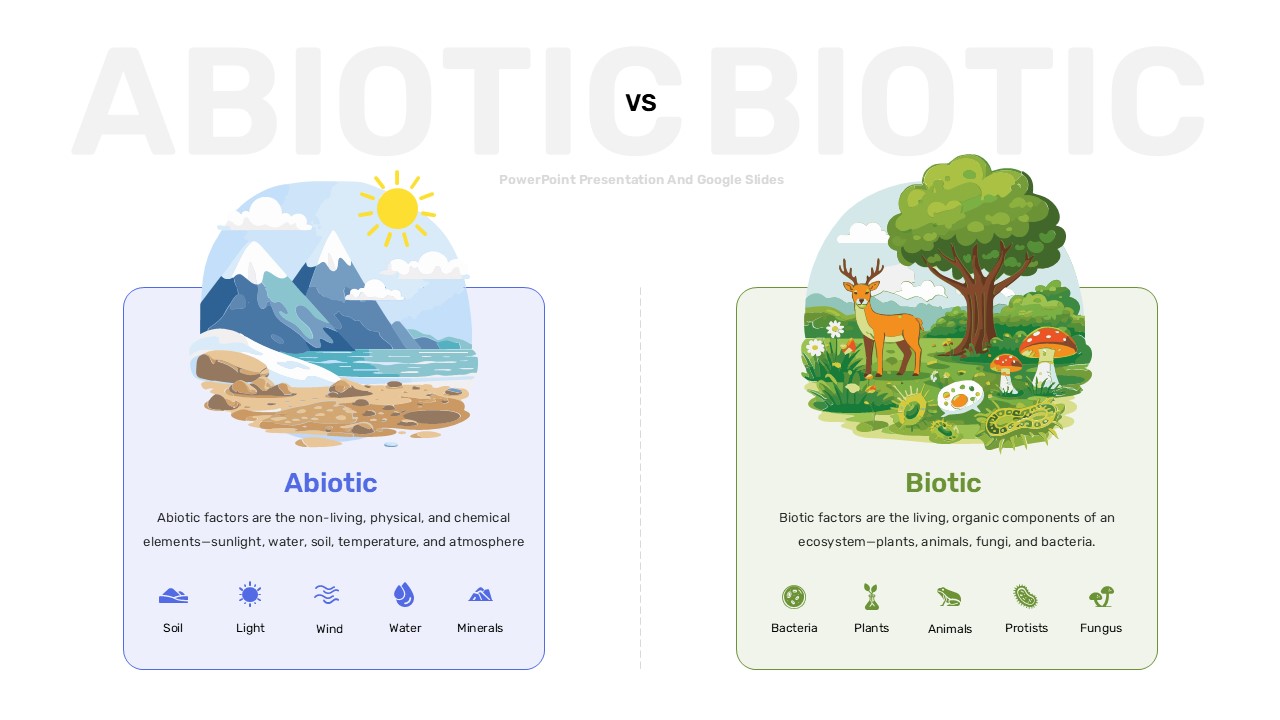 ABIOTIC VS BIOTIC

PowerPoint Presentation And Google Slides

Abiotic

Abiotic factors are the non-living, physical, and chemical elements—sunlight, water, soil, temperature, and atmosphere

Soil Light Wind Water Minerals

Biotic

Biotic factors are the living, organic components of an ecosystem—plants, animals, fungi, and bacteria.

Bacteria Plants Animals Protists Fungus